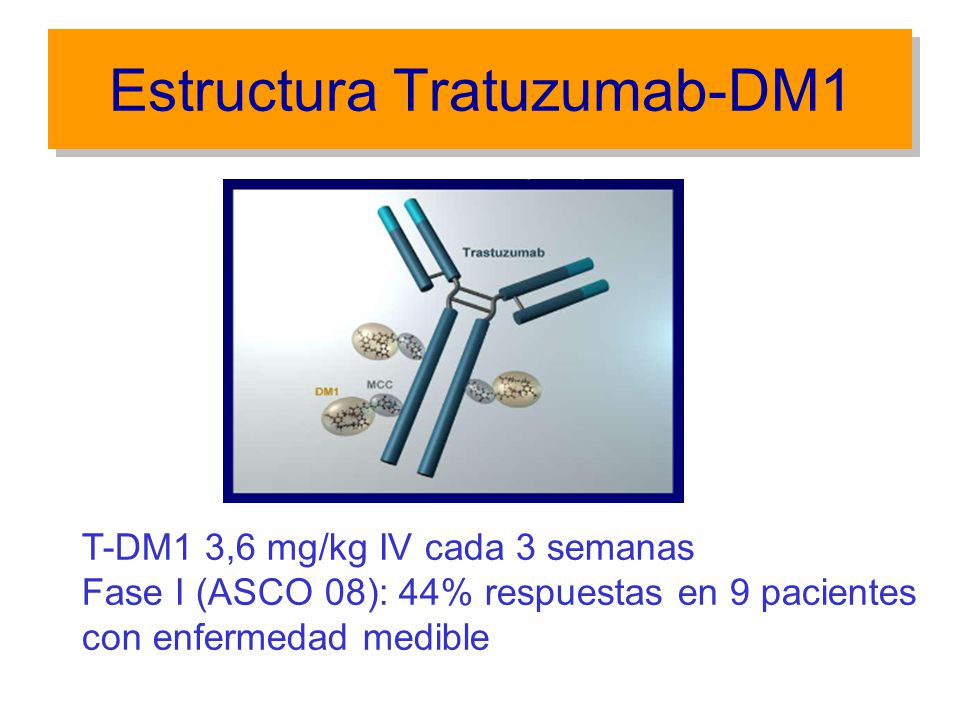 Estructura Tratuzumab-DM1

Trastuzumab

DM1

MCC

T-DM1 3,6 mg/kg IV cada 3 semanas
Fase I (ASCO 08): 44% respuestas en 9 pacientes con enfermedad medible